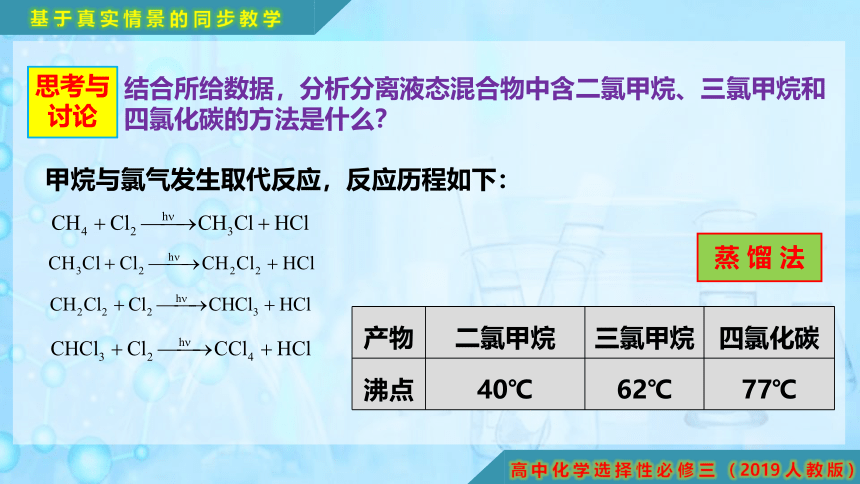 基于真实情景的同步教学

思考与讨论

结合所给数据，分析分离液态混合物中含二氯甲烷、三氯甲烷和四氯化碳的方法是什么?

甲烷与氯气发生取代反应，反应历程如下：

$CH_4 + Cl_2 \xrightarrow{hv} CH_3Cl + HCl$

$CH_3Cl + Cl_2 \xrightarrow{hv} CH_2Cl_2 + HCl$

$CH_2Cl_2 + Cl_2 \xrightarrow{hv} CHCl_3 + HCl$

$CHCl_3 + Cl_2 \xrightarrow{hv} CCl_4 + HCl$

蒸馏法

| 产物 | 二氯甲烷 | 三氯甲烷 | 四氯化碳 |
|---|---|---|---|
| 沸点 | 40℃ | 62℃ | 77℃ |

高中化学选择性必修三（2019人教版）